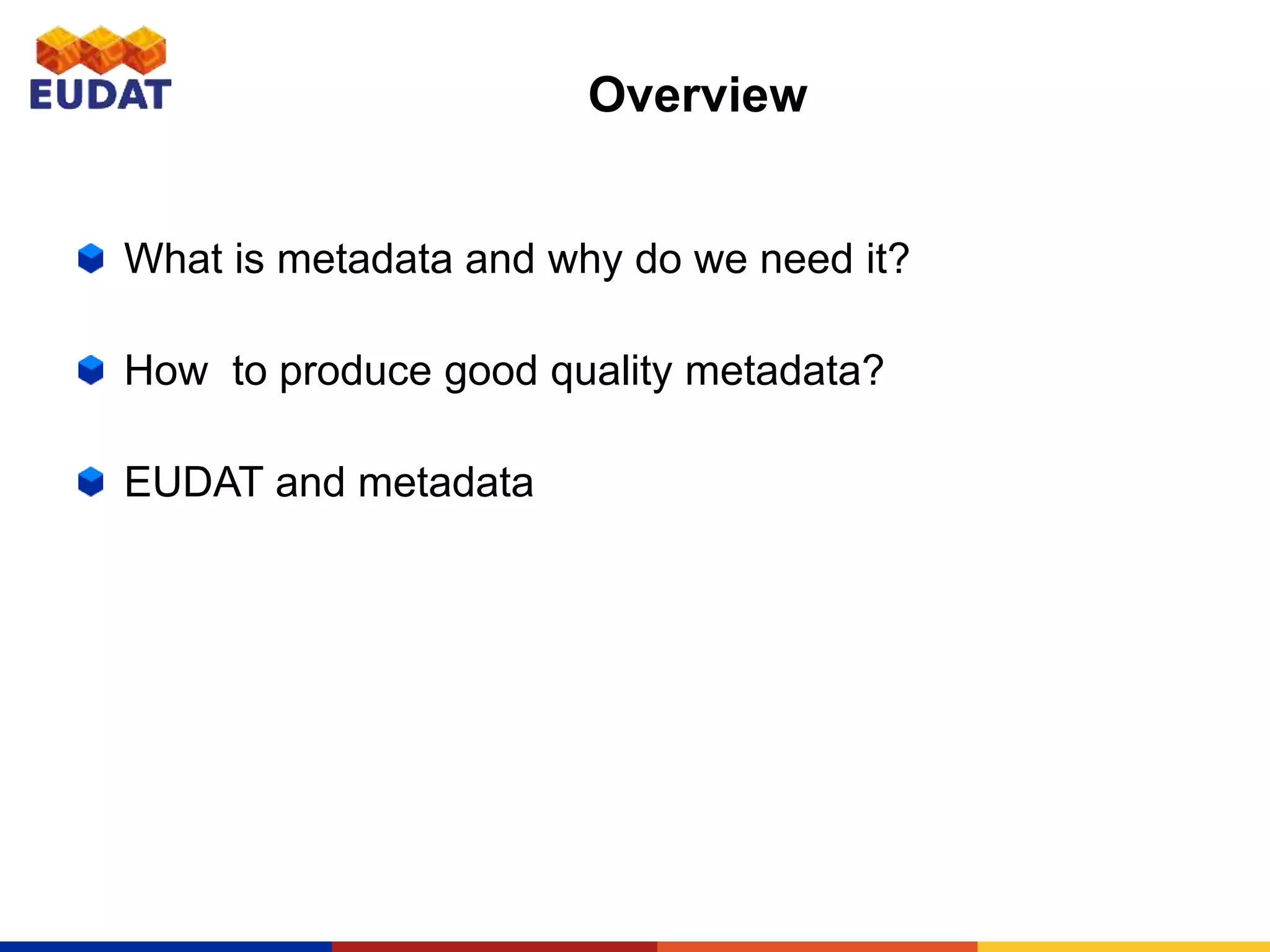 EUDAT

Overview

What is metadata and why do we need it?

How  to produce good quality metadata?

EUDAT and metadata